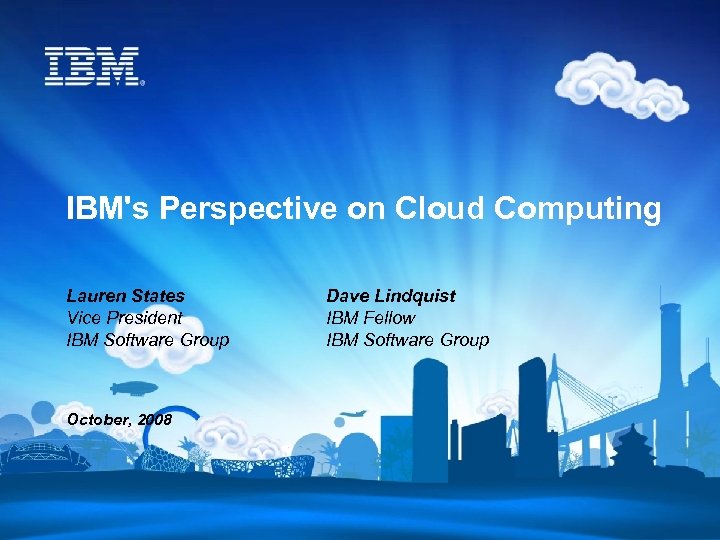 IBM®

IBM's Perspective on Cloud Computing

Lauren States
Vice President
IBM Software Group

Dave Lindquist
IBM Fellow
IBM Software Group

October, 2008